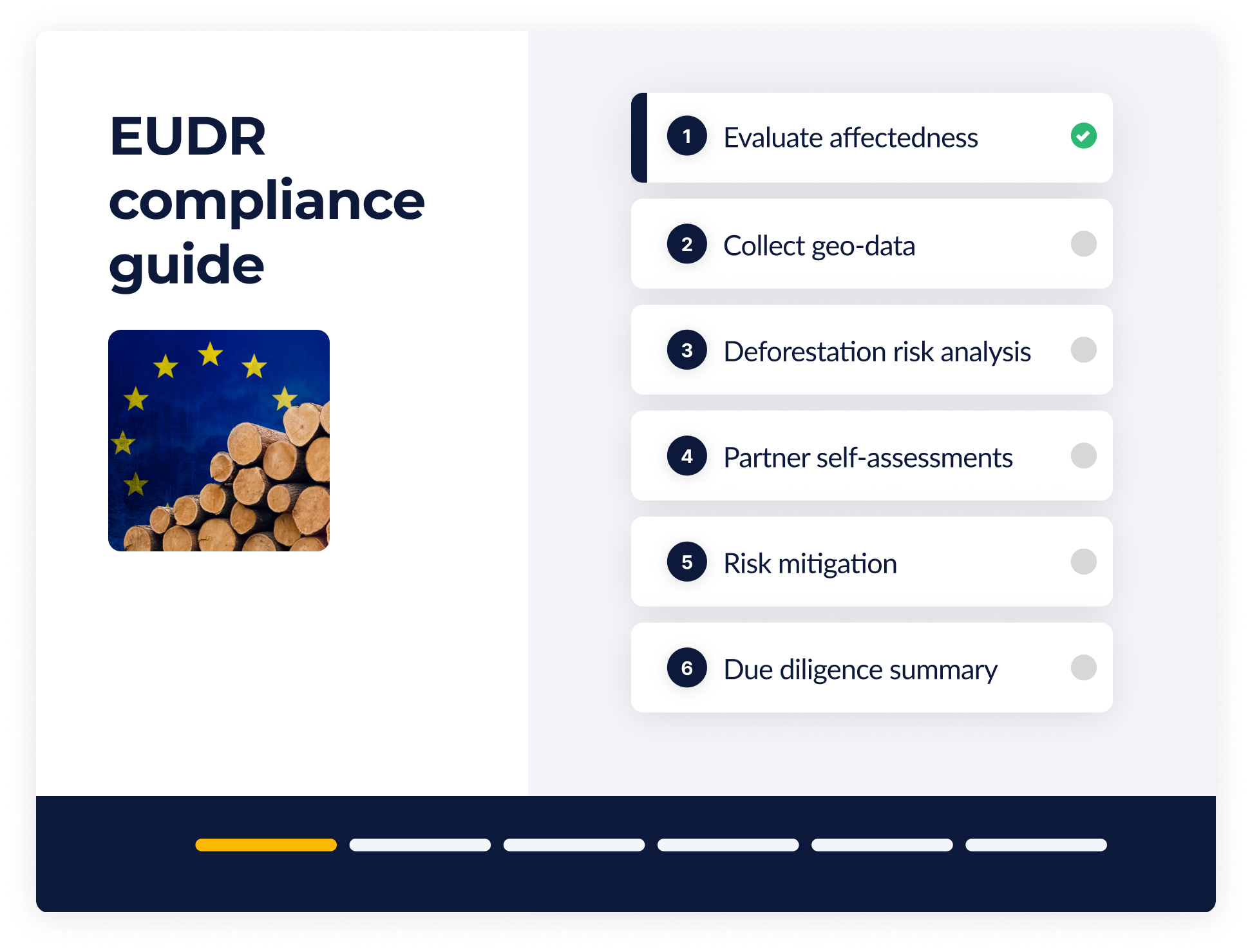 EUDR compliance guide

1 Evaluate affectedness

2 Collect geo-data

3 Deforestation risk analysis

4 Partner self-assessments

5 Risk mitigation

6 Due diligence summary